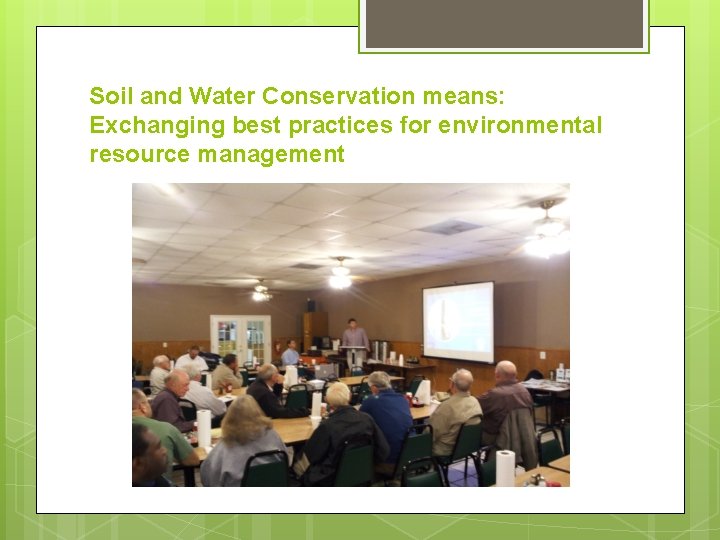 Soil and Water Conservation means:
Exchanging best practices for environmental resource management